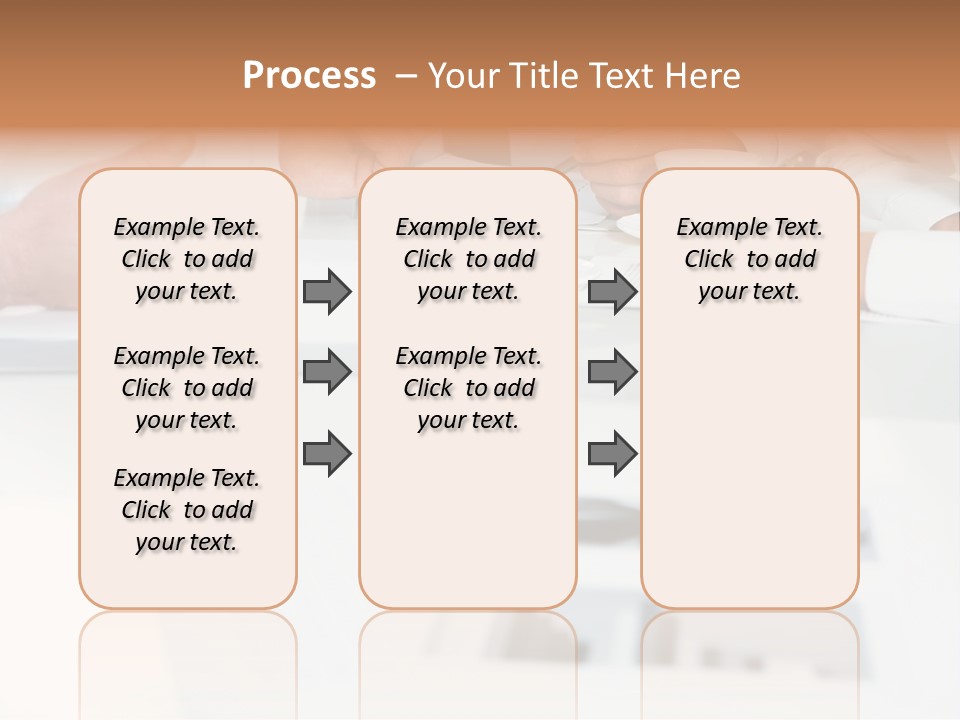 Process – Your Title Text Here

Example Text. Click to add your text.

Example Text. Click to add your text.

Example Text. Click to add your text.

Example Text. Click to add your text.

Example Text. Click to add your text.

Example Text. Click to add your text.